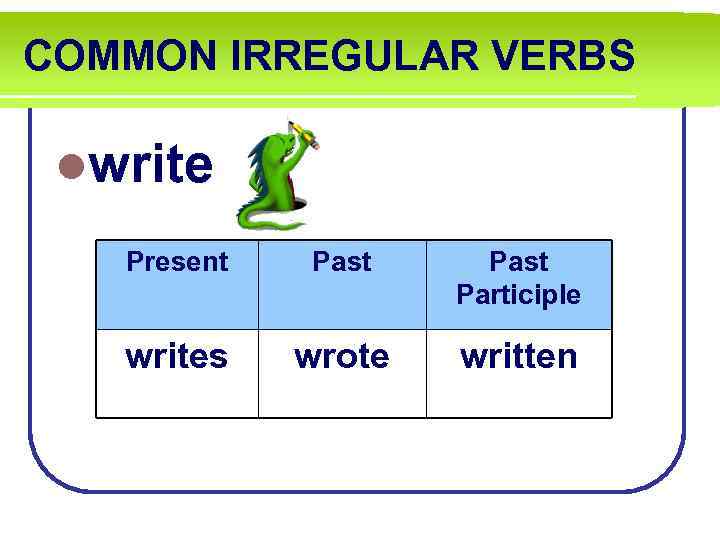 COMMON IRREGULAR VERBS

write

| Present | Past | Past Participle |
|---|---|---|
| writes | wrote | written |